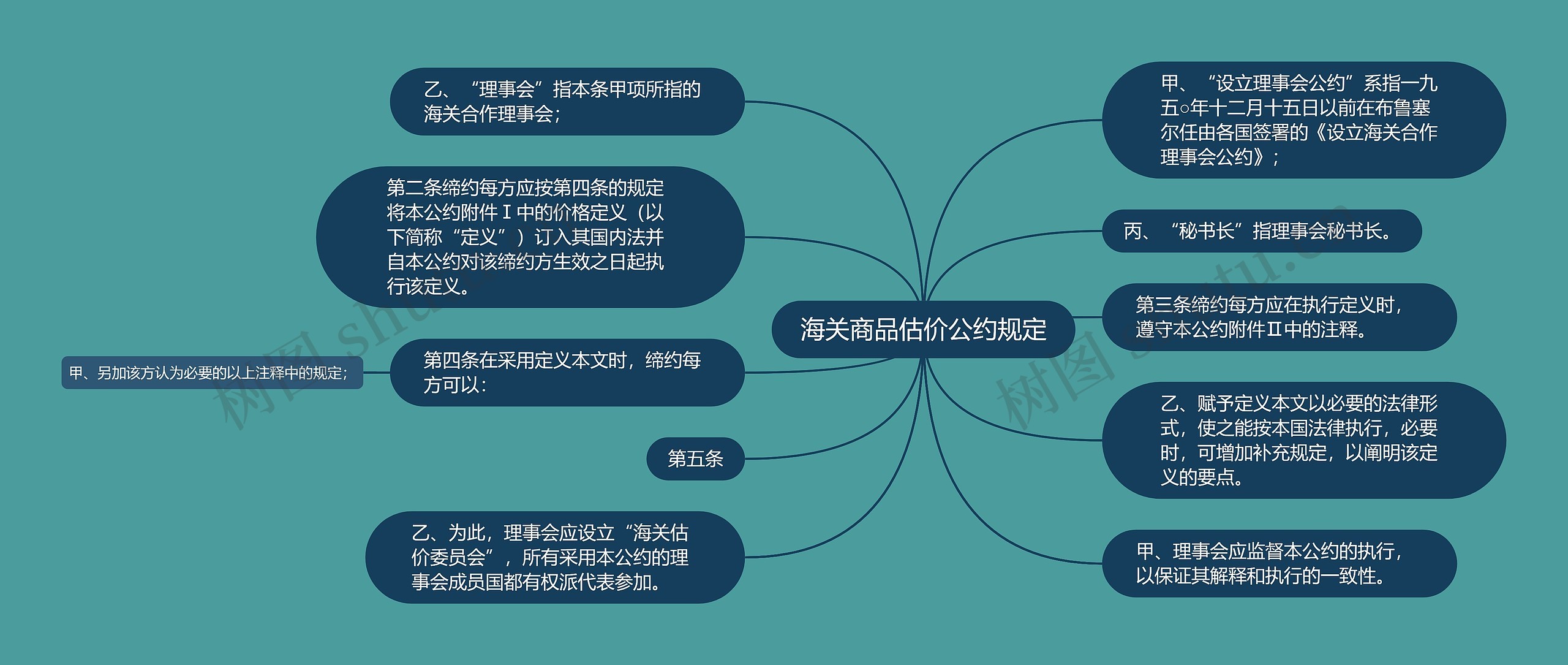 海关商品估价公约规定

乙、“理事会”指本条甲项所指的海关合作理事会；

第二条缔约每方应按第四条的规定将本公约附件Ⅰ中的价格定义（以下简称“定义”）订入其国内法并自本公约对该缔约方生效之日起执行该定义。

第四条在采用定义本文时，缔约每方可以：

甲、另加该方认为必要的以上注释中的规定；

第五条

乙、为此，理事会应设立“海关估价委员会”，所有采用本公约的理事会成员国都有权派代表参加。

甲、“设立理事会公约”系指一九五○年十二月十五日以前在布鲁塞尔任由各国签署的《设立海关合作理事会公约》；

丙、“秘书长”指理事会秘书长。

第三条缔约每方应在执行定义时，遵守本公约附件Ⅱ中的注释。

乙、赋予定义本文以必要的法律形式，使之能按本国法律执行，必要时，可增加补充规定，以阐明该定义的要点。

甲、理事会应监督本公约的执行，以保证其解释和执行的一致性。

树图 shutu.cn

树图 shutu.cn